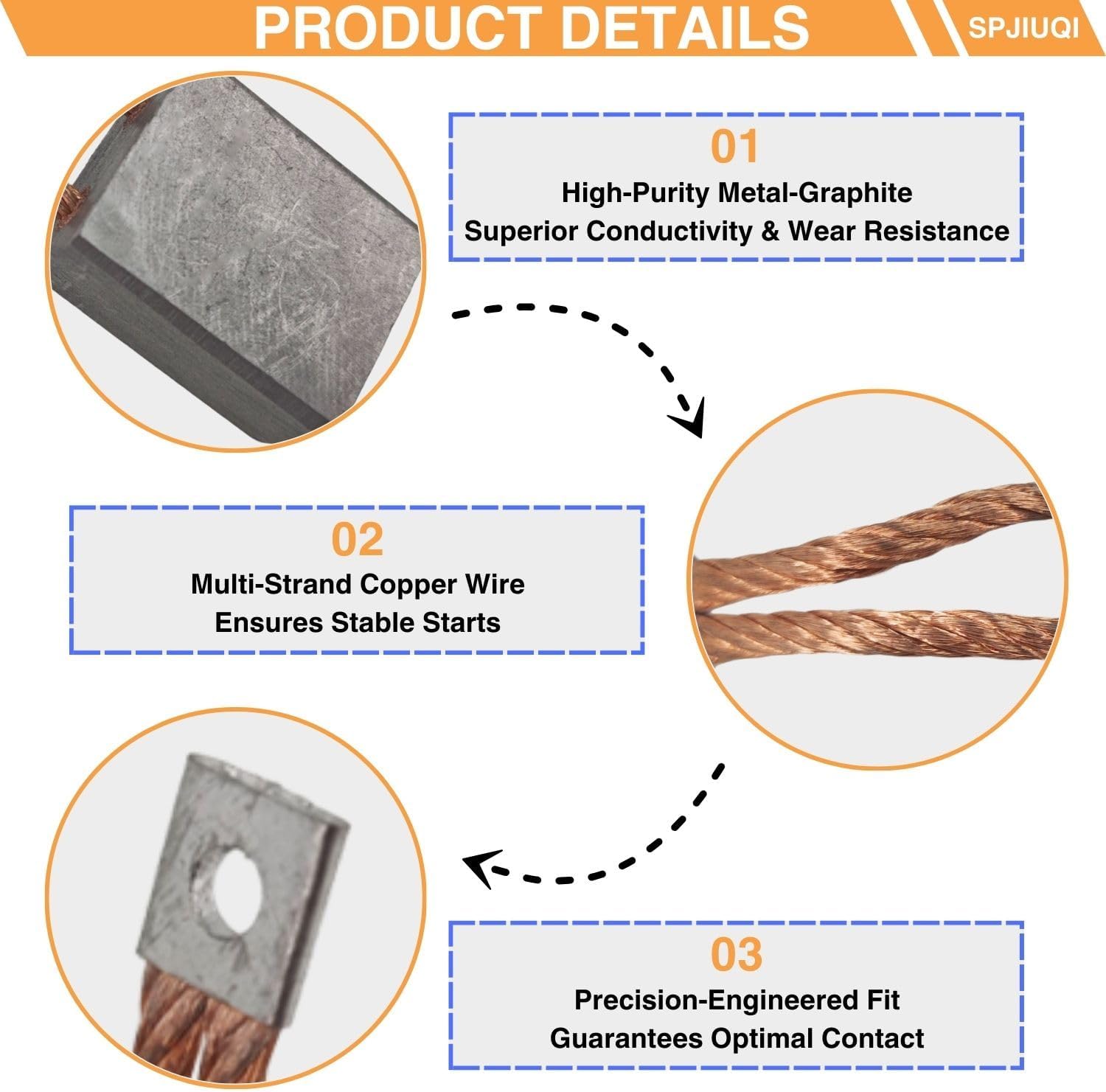 PRODUCT DETAILS

SPJIUQI

01
High-Purity Metal-Graphite
Superior Conductivity & Wear Resistance

02
Multi-Strand Copper Wire
Ensures Stable Starts

03
Precision-Engineered Fit
Guarantees Optimal Contact